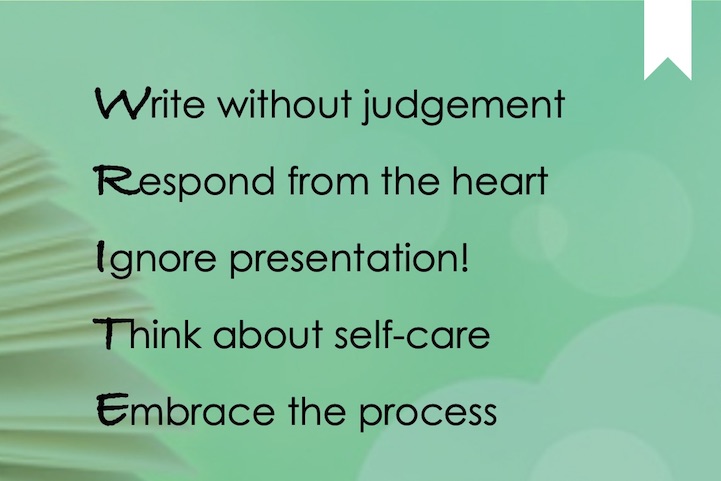 Write without judgement

Respond from the heart

Ignore presentation!

Think about self-care

Embrace the process